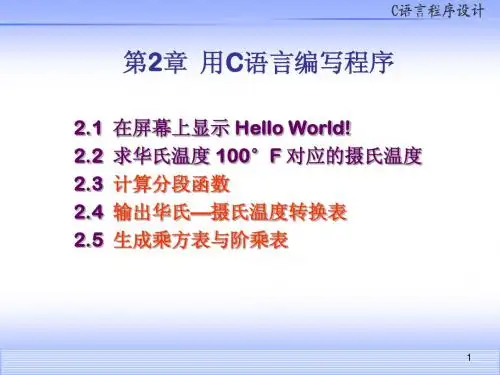 C语言程序设计

第2章 用C语言编写程序

2.1 在屏幕上显示 Hello World!
2.2 求华氏温度 100° F 对应的摄氏温度
2.3 计算分段函数
2.4 输出华氏—摄氏温度转换表
2.5 生成乘方表与阶乘表

1